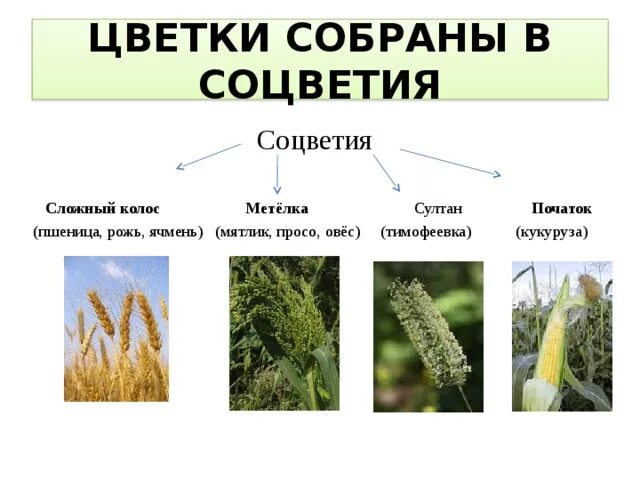 ЦВЕТКИ СОБРАНЫ В СОЦВЕТИЯ

Соцветия

Сложный колос
(пшеница, рожь, ячмень)

Метёлка
(мятлик, просо, овёс)

Султан
(тимофеевка)

Початок
(кукуруза)